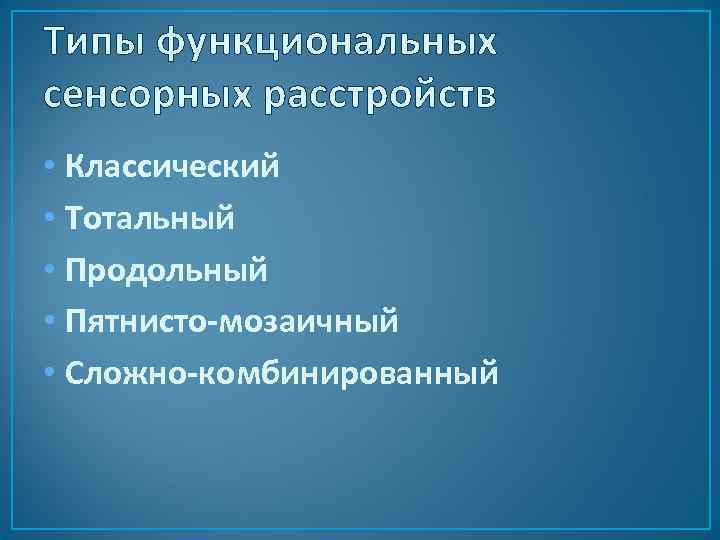 Типы функциональных сенсорных расстройств

• Классический
• Тотальный
• Продольный
• Пятнисто-мозаичный
• Сложно-комбинированный